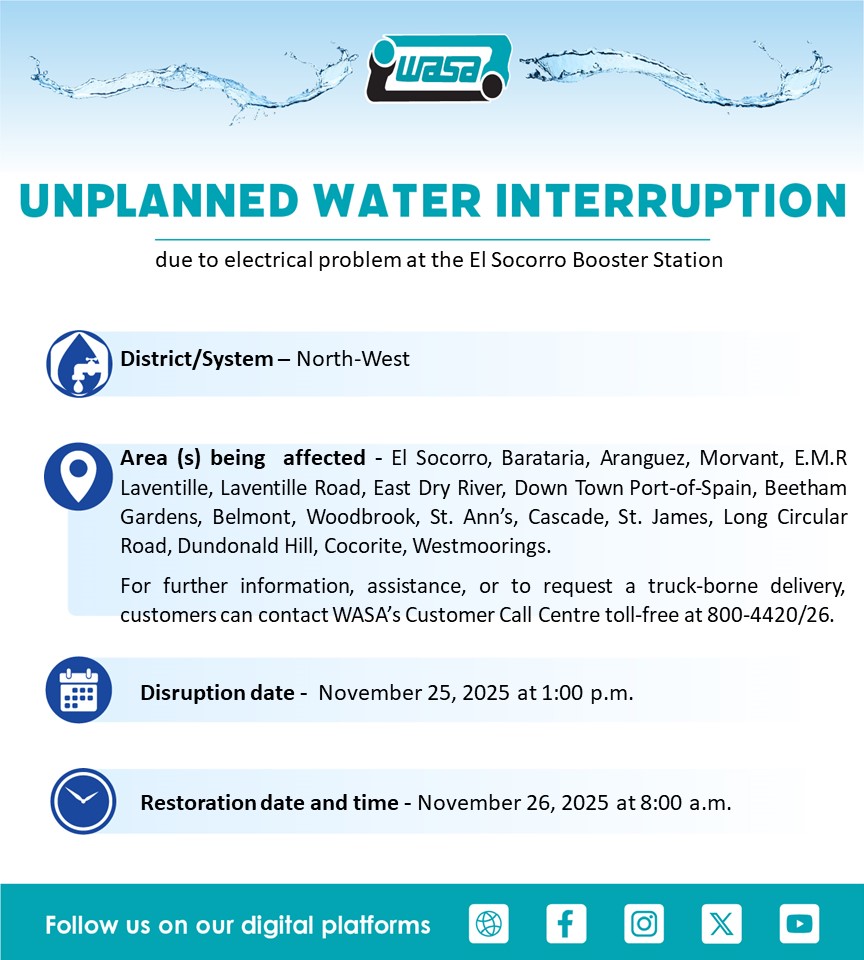 WASA

UNPLANNED WATER INTERRUPTION

due to electrical problem at the El Socorro Booster Station

District/System – North-West

Area (s) being affected - El Socorro, Barataria, Aranguez, Morvant, E.M.R Laventille, Laventille Road, East Dry River, Down Town Port-of-Spain, Beetham Gardens, Belmont, Woodbrook, St. Ann's, Cascade, St. James, Long Circular Road, Dundonald Hill, Cocorite, Westmoorings.

For further information, assistance, or to request a truck-borne delivery, customers can contact WASA's Customer Call Centre toll-free at 800-4420/26.

Disruption date - November 25, 2025 at 1:00 p.m.

Restoration date and time - November 26, 2025 at 8:00 a.m.

Follow us on our digital platforms